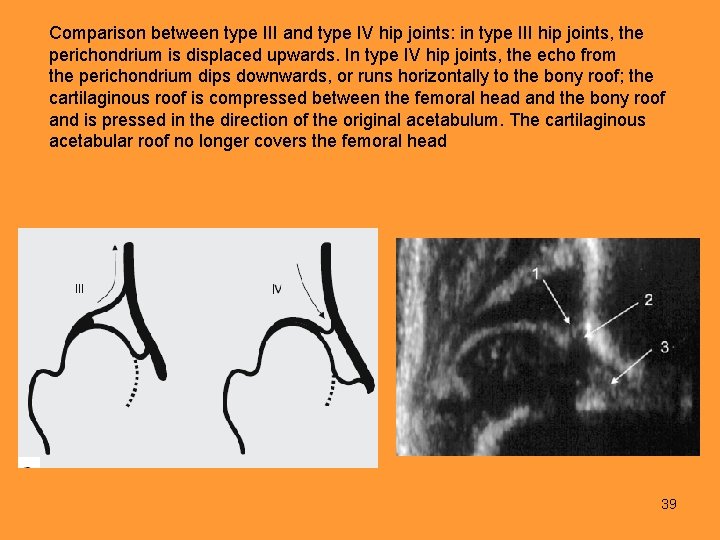 Comparison between type III and type IV hip joints: in type III hip joints, the perichondrium is displaced upwards. In type IV hip joints, the echo from the perichondrium dips downwards, or runs horizontally to the bony roof; the cartilaginous roof is compressed between the femoral head and the bony roof and is pressed in the direction of the original acetabulum. The cartilaginous acetabular roof no longer covers the femoral head

III

IV

1

2

3

39